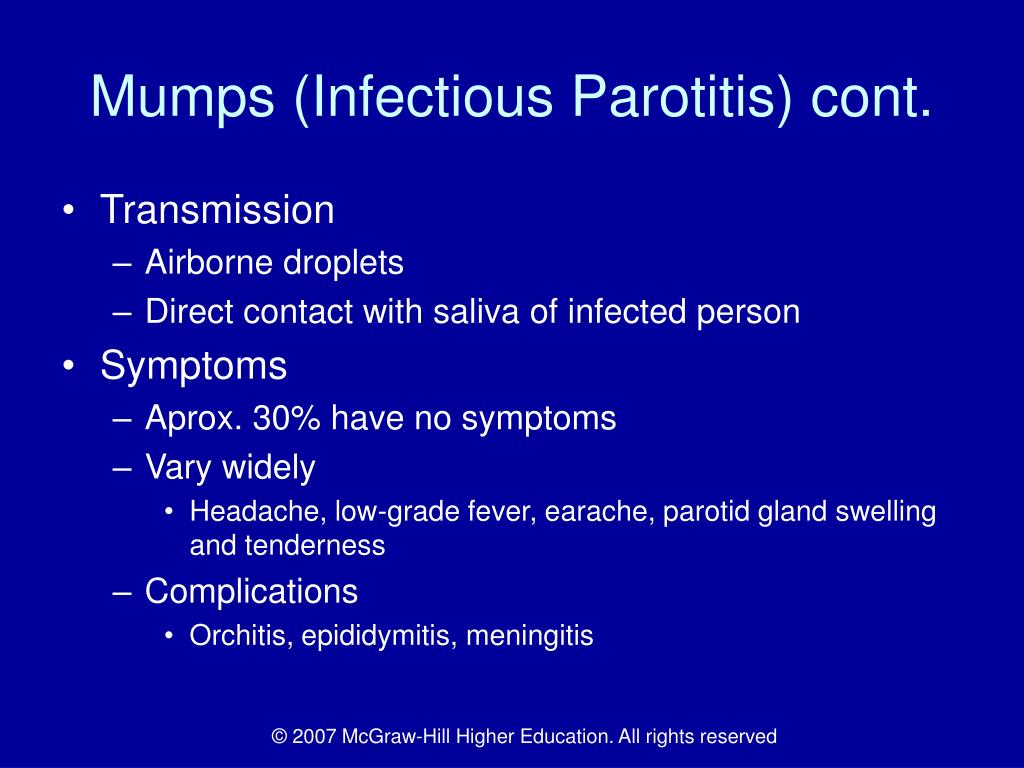 Mumps (Infectious Parotitis) cont.

• Transmission
– Airborne droplets
– Direct contact with saliva of infected person
• Symptoms
– Aprox. 30% have no symptoms
– Vary widely
• Headache, low-grade fever, earache, parotid gland swelling and tenderness
– Complications
• Orchitis, epididymitis, meningitis

© 2007 McGraw-Hill Higher Education. All rights reserved